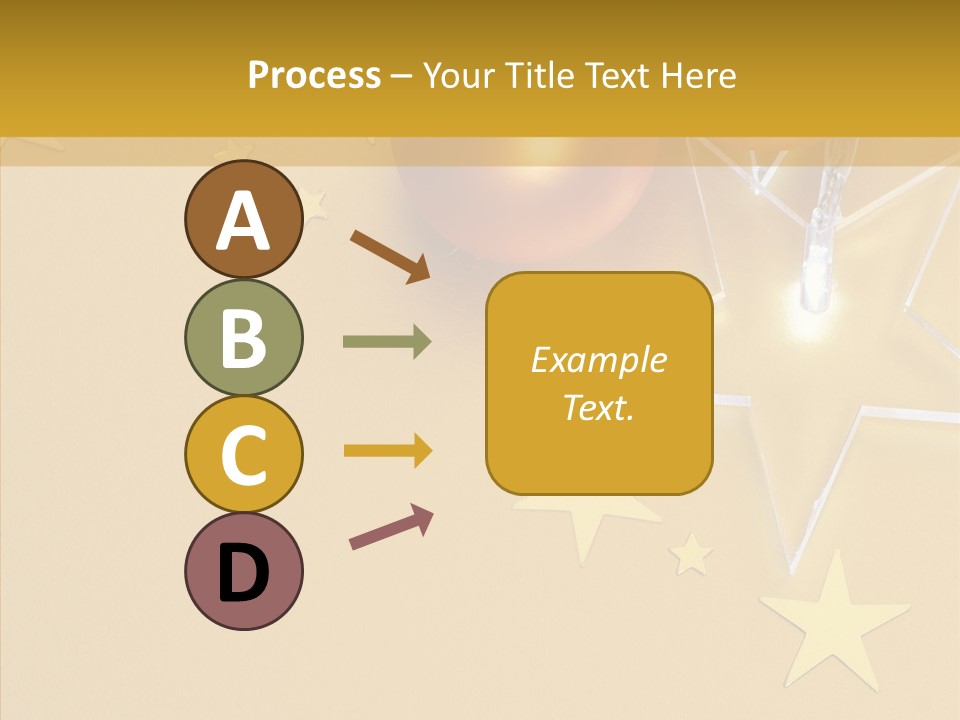 Process – Your Title Text Here

A

B

C

D

Example Text.